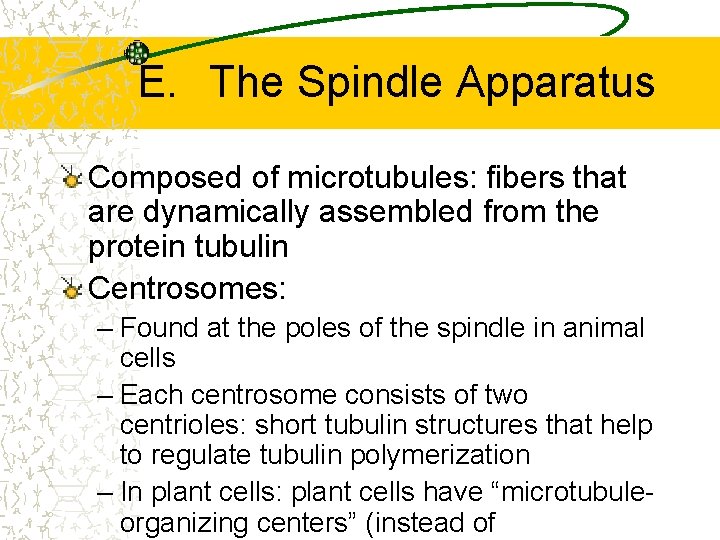 E. The Spindle Apparatus

Composed of microtubules: fibers that are dynamically assembled from the protein tubulin

Centrosomes:

– Found at the poles of the spindle in animal cells

– Each centrosome consists of two centrioles: short tubulin structures that help to regulate tubulin polymerization

– In plant cells: plant cells have “microtubule-organizing centers” (instead of